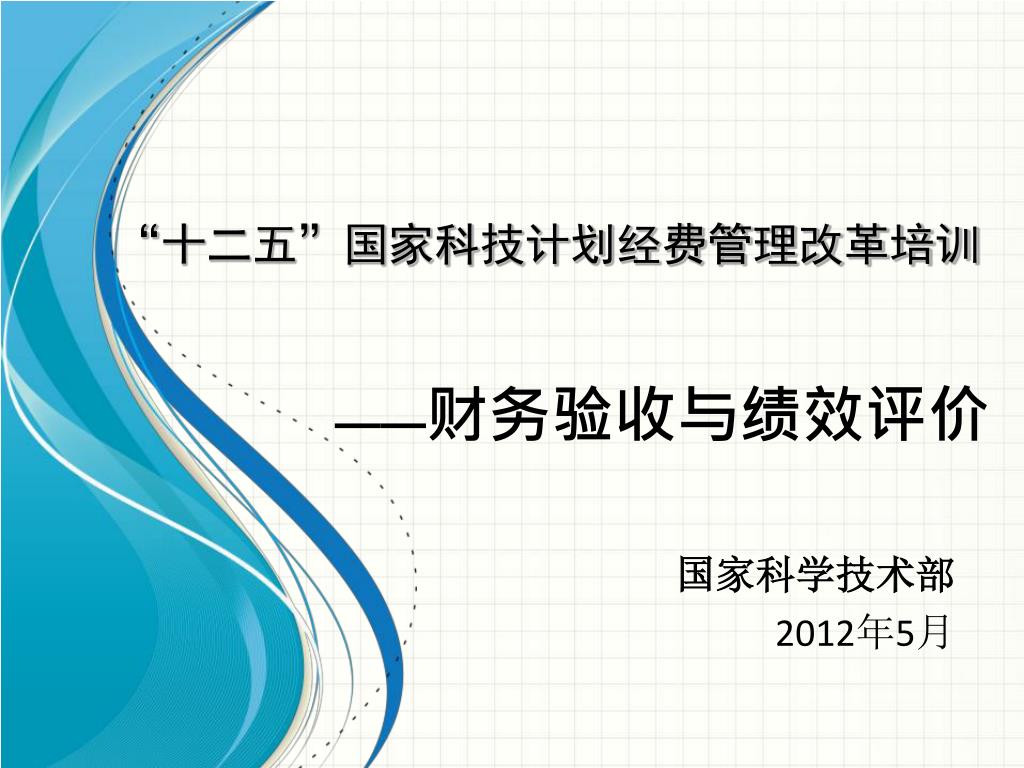 “十二五”国家科技计划经费管理改革培训

——财务验收与绩效评价

国家科学技术部
2012年5月